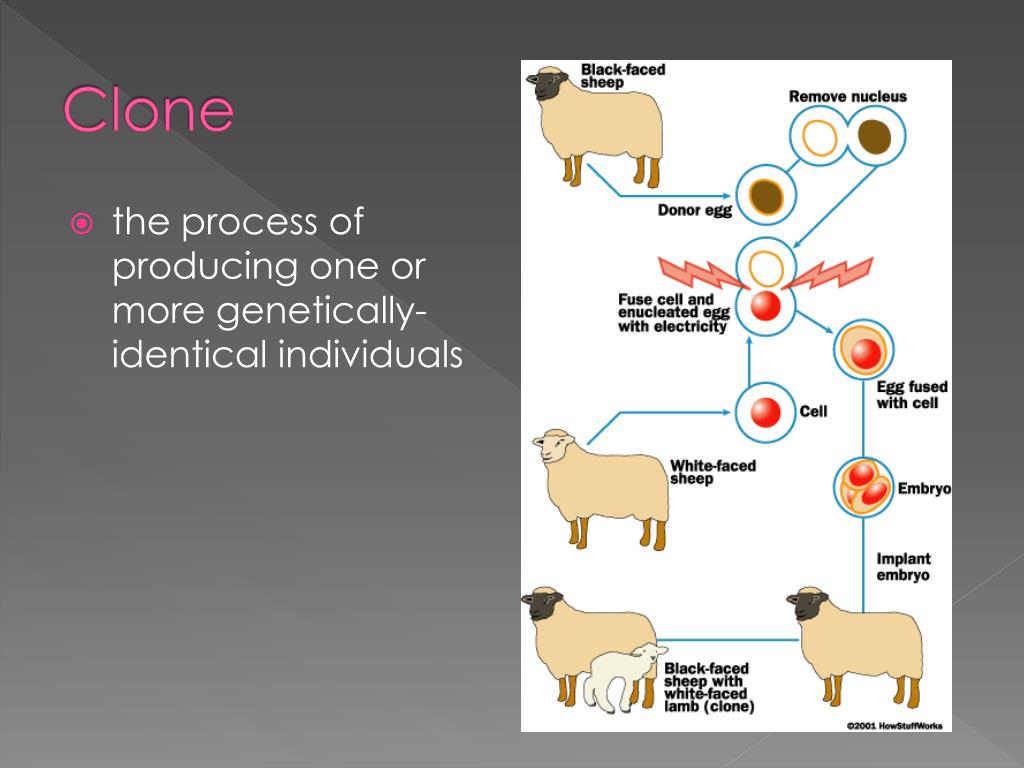 Clone

the process of producing one or more genetically-identical individuals

Black-faced sheep

Remove nucleus

Donor egg

Fuse cell and enucleated egg with electricity

Egg fused with cell

Cell

White-faced sheep

Embryo

Implant embryo

Black-faced sheep with white-faced lamb (clone)

©2001 HowStuffWorks